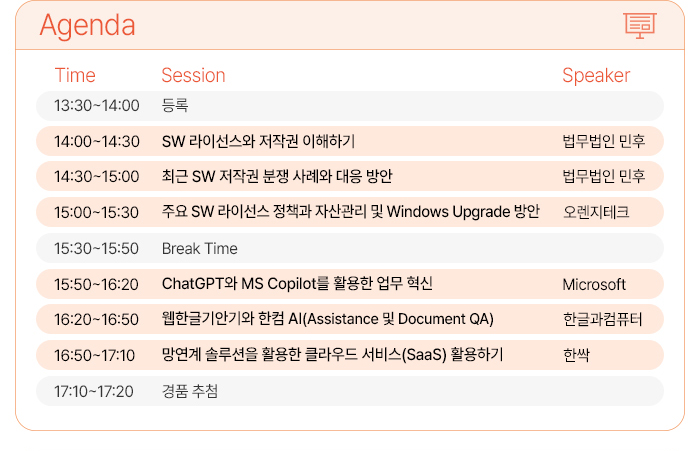 Agenda

| Time | Session | Speaker |
|---|---|---|
| 13:30~14:00 | 등록 | |
| 14:00~14:30 | SW 라이선스와 저작권 이해하기 | 법무법인 민후 |
| 14:30~15:00 | 최근 SW 저작권 분쟁 사례와 대응 방안 | 법무법인 민후 |
| 15:00~15:30 | 주요 SW 라이선스 정책과 자산관리 및 Windows Upgrade 방안 | 오렌지테크 |
| 15:30~15:50 | Break Time | |
| 15:50~16:20 | ChatGPT와 MS Copilot를 활용한 업무 혁신 | Microsoft |
| 16:20~16:50 | 웹한글기안기와 한컴 AI(Assistance 및 Document QA) | 한글과컴퓨터 |
| 16:50~17:10 | 망연계 솔루션을 활용한 클라우드 서비스(SaaS) 활용하기 | 한싹 |
| 17:10~17:20 | 경품 추첨 | |